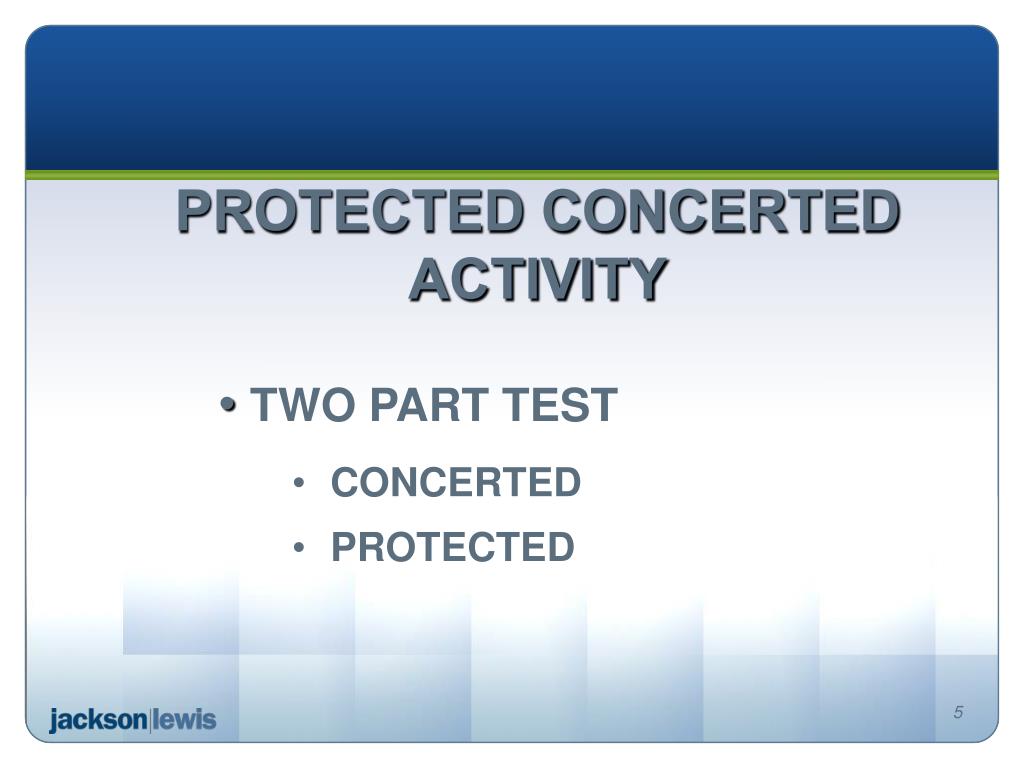 PROTECTED CONCERTED ACTIVITY

• TWO PART TEST

• CONCERTED
• PROTECTED

jackson|lewis

5